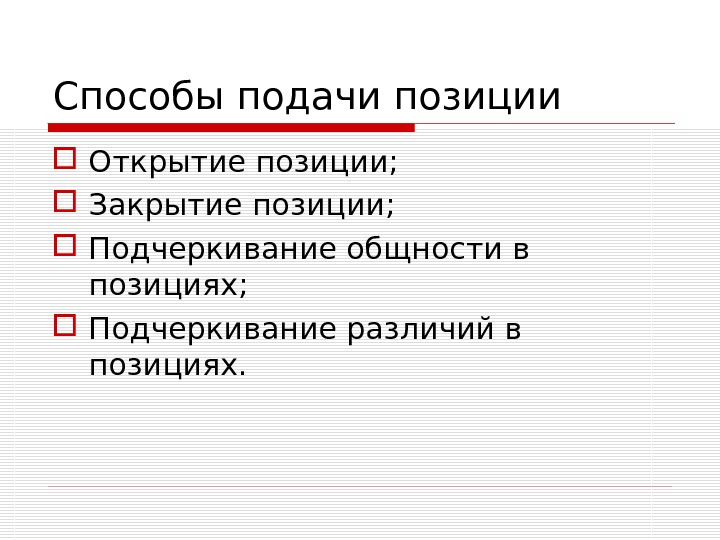 Способы подачи позиции

Открытие позиции;

Закрытие позиции;

Подчеркивание общности в позициях;

Подчеркивание различий в позициях.